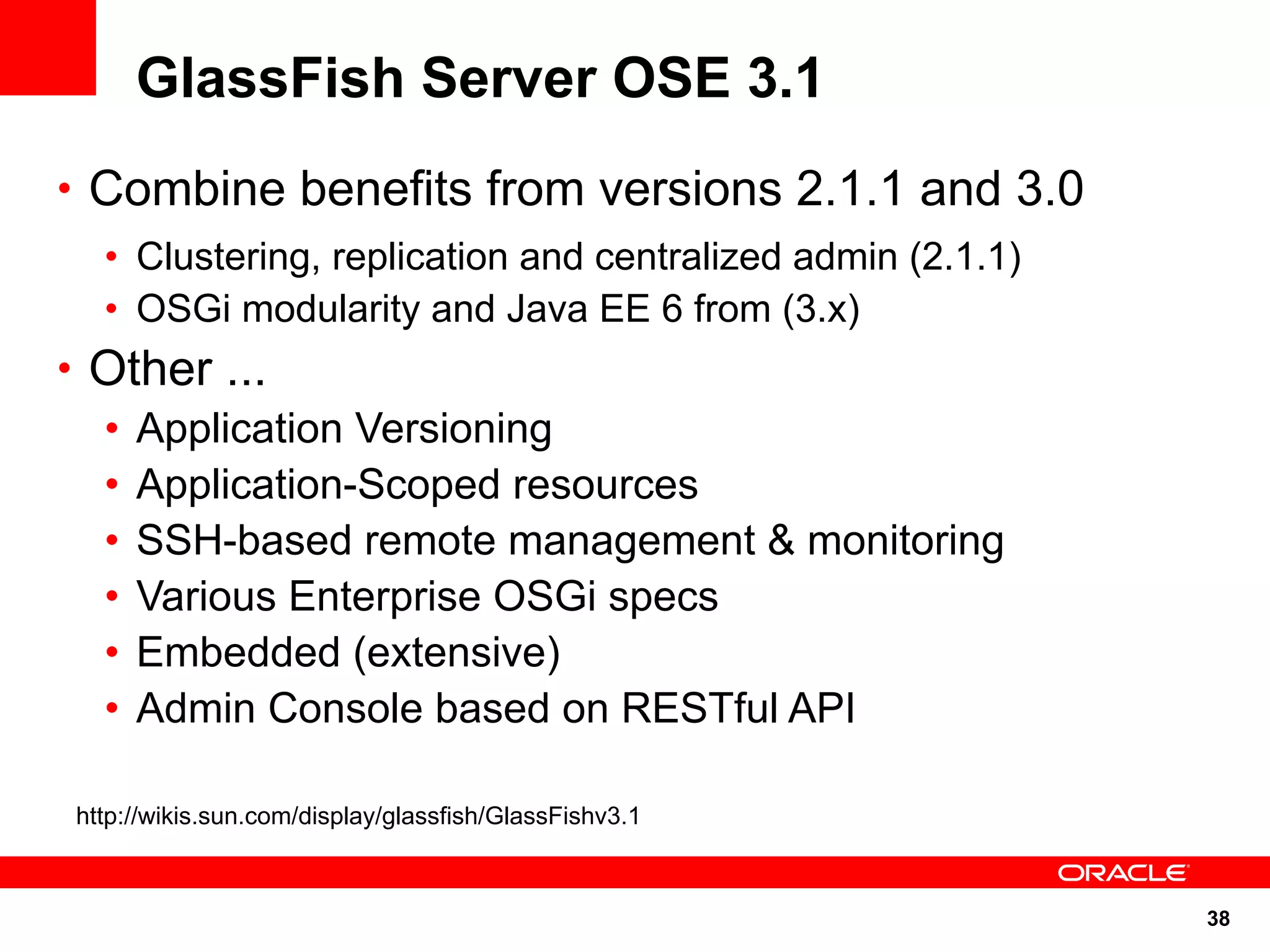 GlassFish Server OSE 3.1

• Combine benefits from versions 2.1.1 and 3.0
  • Clustering, replication and centralized admin (2.1.1)
  • OSGi modularity and Java EE 6 from (3.x)
• Other ...
  • Application Versioning
  • Application-Scoped resources
  • SSH-based remote management & monitoring
  • Various Enterprise OSGi specs
  • Embedded (extensive)
  • Admin Console based on RESTful API

http://wikis.sun.com/display/glassfish/GlassFishv3.1

ORACLE

38